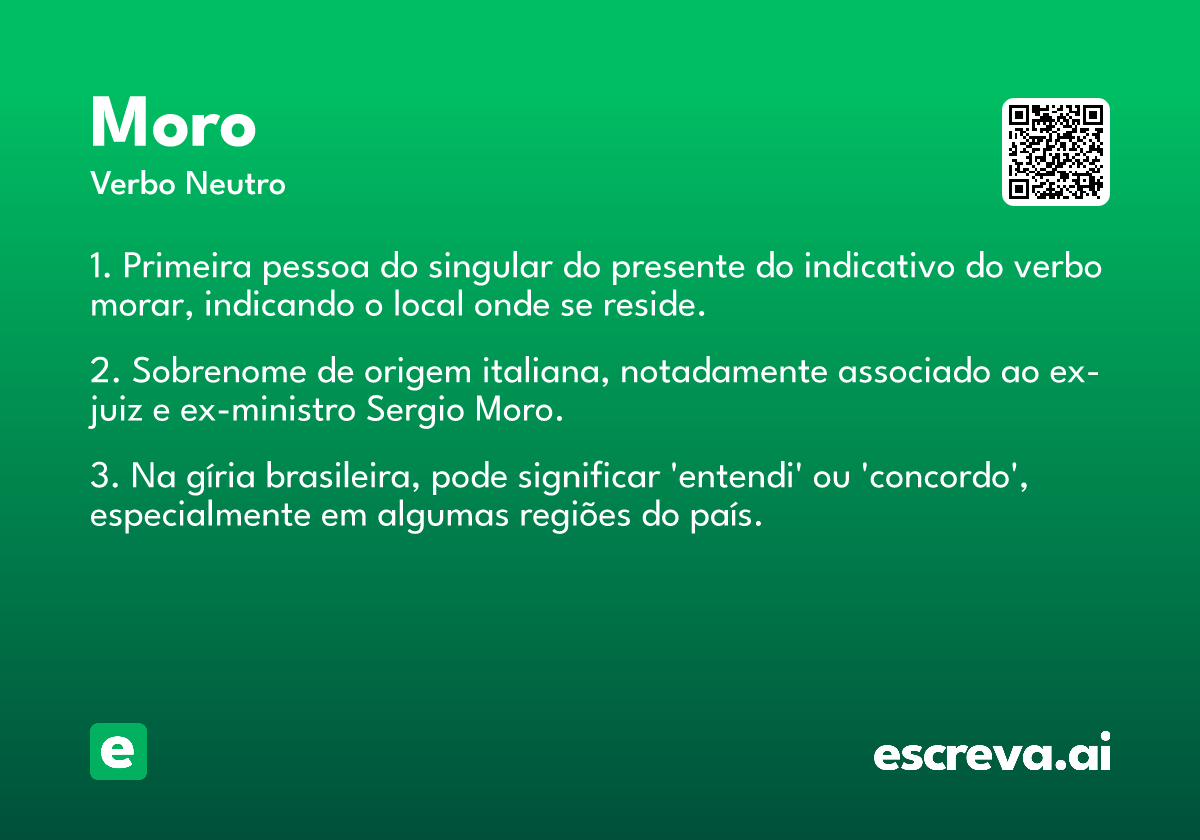 Moro
Verbo Neutro

1. Primeira pessoa do singular do presente do indicativo do verbo morar, indicando o local onde se reside.

2. Sobrenome de origem italiana, notadamente associado ao ex-juiz e ex-ministro Sergio Moro.

3. Na gíria brasileira, pode significar 'entendi' ou 'concordo', especialmente em algumas regiões do país.

e

escreva.ai